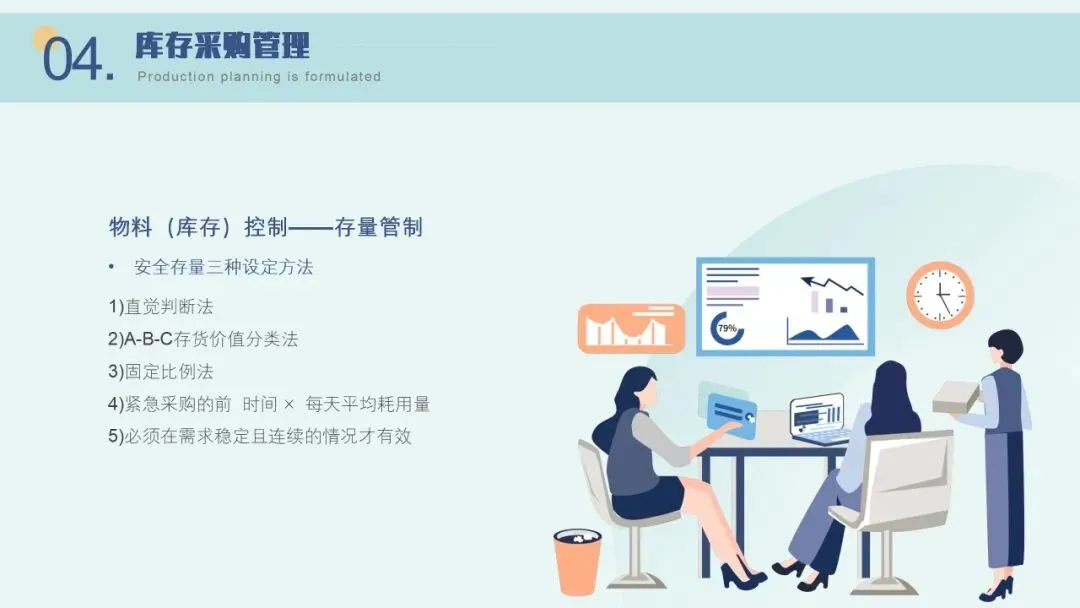 04. 库存采购管理

Production planning is formulated

物料（库存）控制——存量管制

• 安全存量三种设定方法

1)直觉判断法
2)A-B-C存货价值分类法
3)固定比例法
4)紧急采购的前 时间 × 每天平均耗用量
5)必须在需求稳定且连续的情况才有效

79%